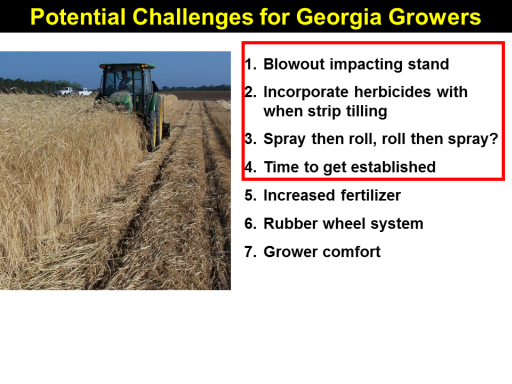 Potential Challenges for Georgia Growers

1. Blowout impacting stand
2. Incorporate herbicides with when strip tilling
3. Spray then roll, roll then spray?
4. Time to get established
5. Increased fertilizer
6. Rubber wheel system
7. Grower comfort